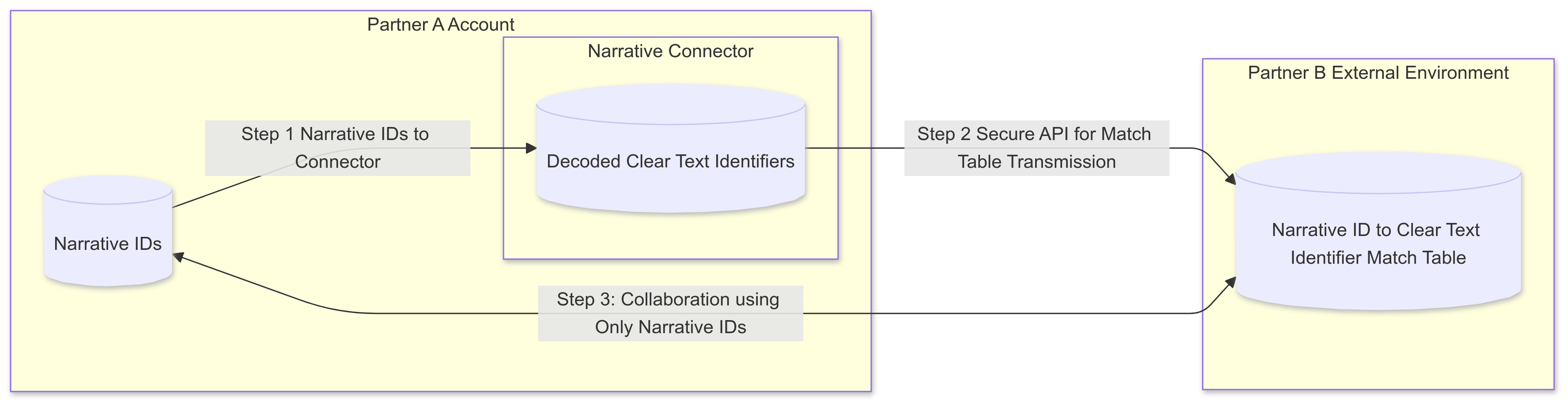 Partner A Account

Narrative Connector

Narrative IDs

Step 1 Narrative IDs to Connector

Decoded Clear Text Identifiers

Step 2 Secure API for Match Table Transmission

Partner B External Environment

Narrative ID to Clear Text Identifier Match Table

Step 3: Collaboration using Only Narrative IDs